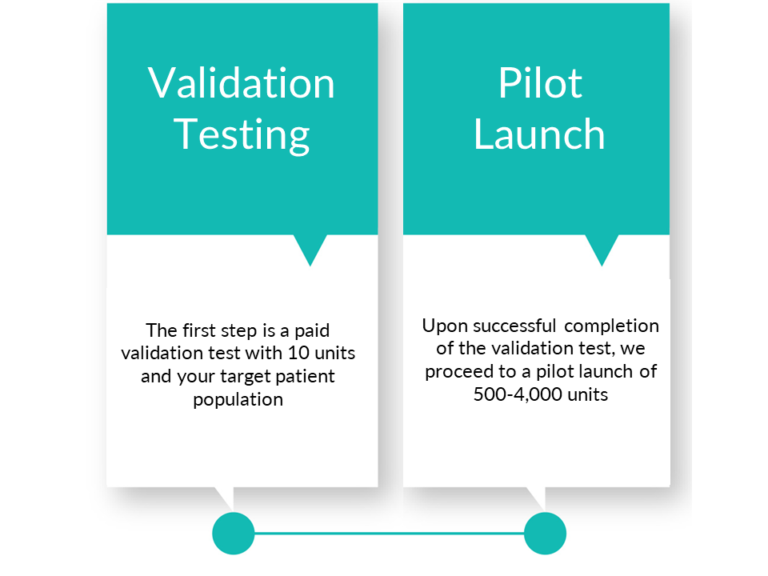 Validation Testing

The first step is a paid validation test with 10 units and your target patient population

Pilot Launch

Upon successful completion of the validation test, we proceed to a pilot launch of 500-4,000 units